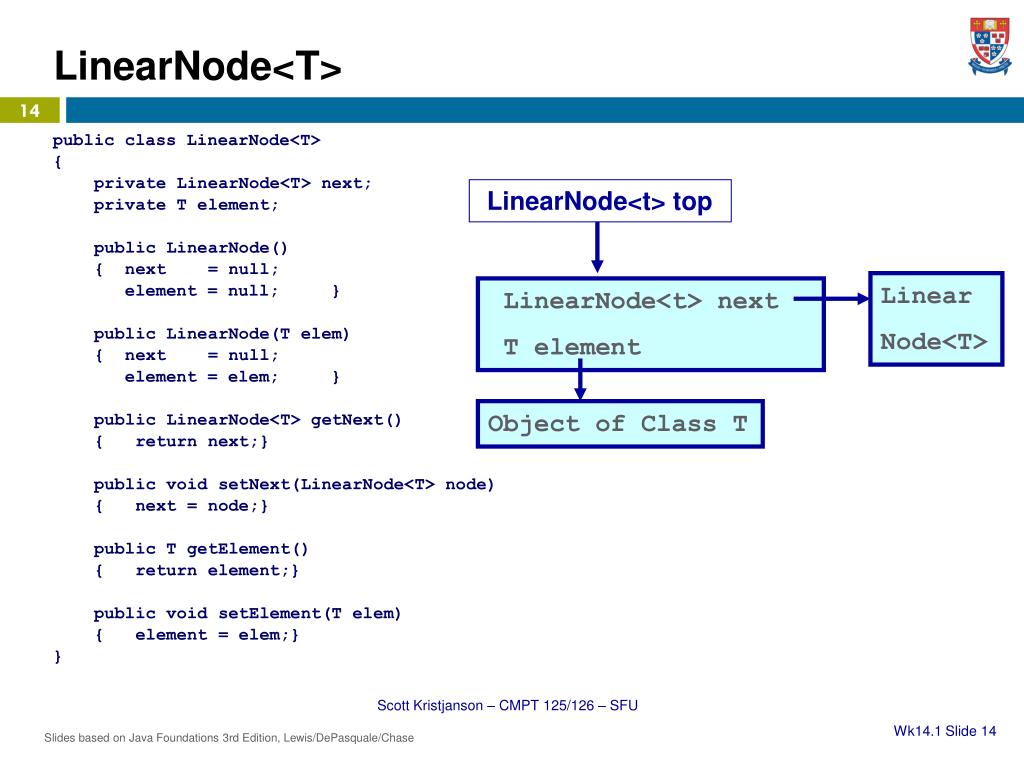 LinearNode<T>

14

public class LinearNode<T>
{
private LinearNode<T> next;
private T element;

public LinearNode()
{ next = null;
element = null; }

public LinearNode(T elem)
{ next = null;
element = elem; }

public LinearNode<T> getNext()
{ return next;}

public void setNext(LinearNode<T> node)
{ next = node;}

public T getElement()
{ return element;}

public void setElement(T elem)
{ element = elem;}
}

LinearNode<t> top

LinearNode<t> next

T element

Linear Node<T>

Object of Class T

Scott Kristjanson – CMPT 125/126 – SFU

Slides based on Java Foundations 3rd Edition, Lewis/DePasquale/Chase

Wk14.1 Slide 14